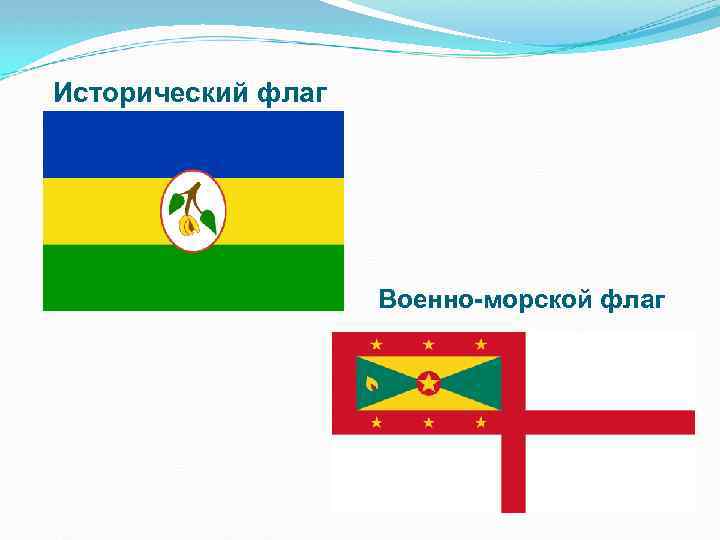 Исторический флаг

Военно-морской флаг